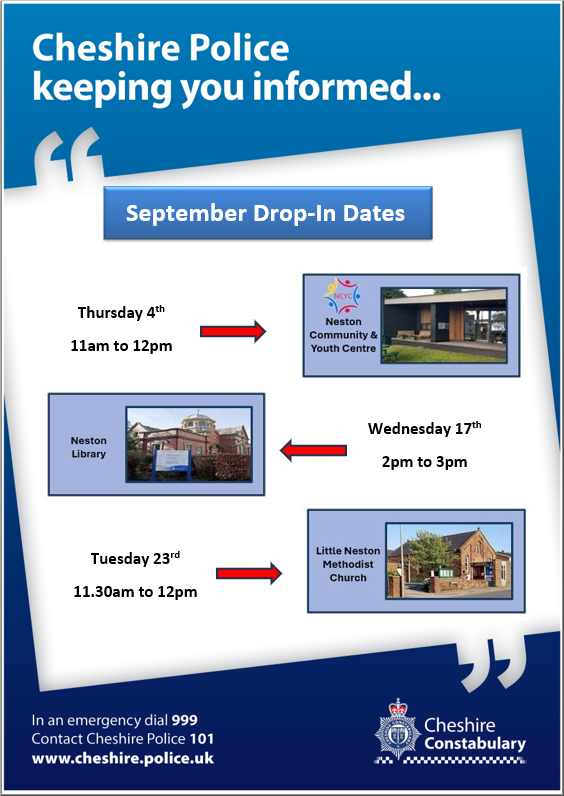 Cheshire Police keeping you informed...

September Drop-In Dates

Thursday 4$^{th}$

11am to 12pm

NCYC

Neston Community & Youth Centre

Neston Library

Wednesday 17$^{th}$

2pm to 3pm

Tuesday 23$^{rd}$

11.30am to 12pm

Little Neston Methodist Church

In an emergency dial 999
Contact Cheshire Police 101
www.cheshire.police.uk

Cheshire Constabulary